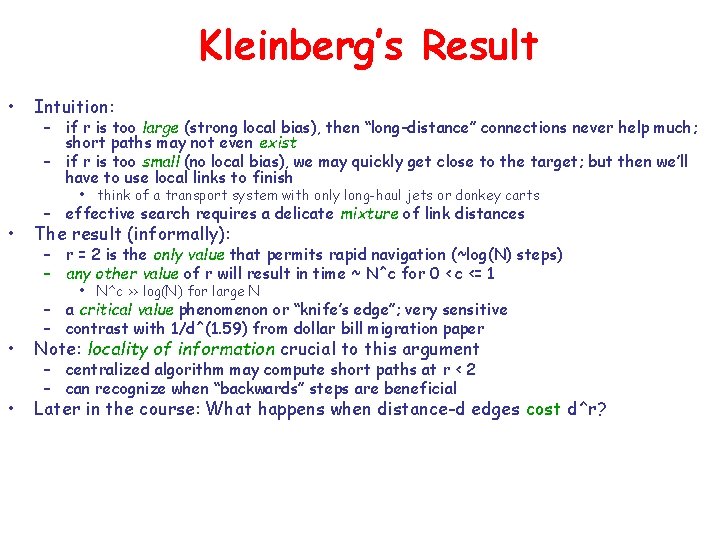 Kleinberg's Result

• Intuition:
  – if r is too large (strong local bias), then "long-distance" connections never help much; short paths may not even exist
  – if r is too small (no local bias), we may quickly get close to the target; but then we'll have to use local links to finish
    • think of a transport system with only long-haul jets or donkey carts
  – effective search requires a delicate mixture of link distances
• The result (informally):
  – r = 2 is the only value that permits rapid navigation (~log(N) steps)
  – any other value of r will result in time ~ N^c for 0 < c <= 1
    • N^c >> log(N) for large N
  – a critical value phenomenon or "knife's edge"; very sensitive
  – contrast with 1/d^(1.59) from dollar bill migration paper
• Note: locality of information crucial to this argument
  – centralized algorithm may compute short paths at r < 2
  – can recognize when "backwards" steps are beneficial
• Later in the course: What happens when distance-d edges cost d^r?